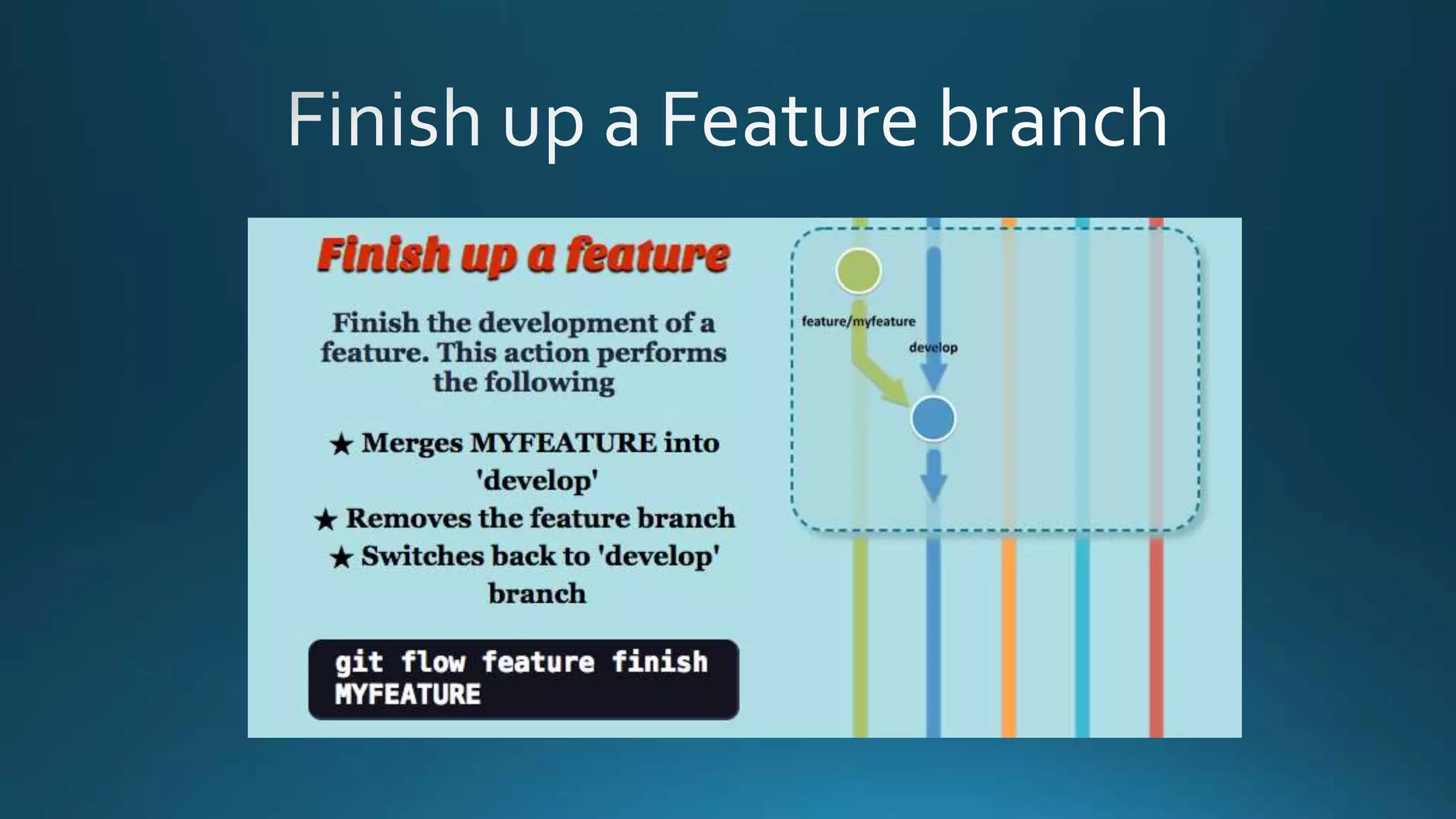 Finish up a Feature branch

Finish up a feature

Finish the development of a feature. This action performs the following

★ Merges MYFEATURE into 'develop'
★ Removes the feature branch
★ Switches back to 'develop' branch

git flow feature finish MYFEATURE

feature/myfeature

develop